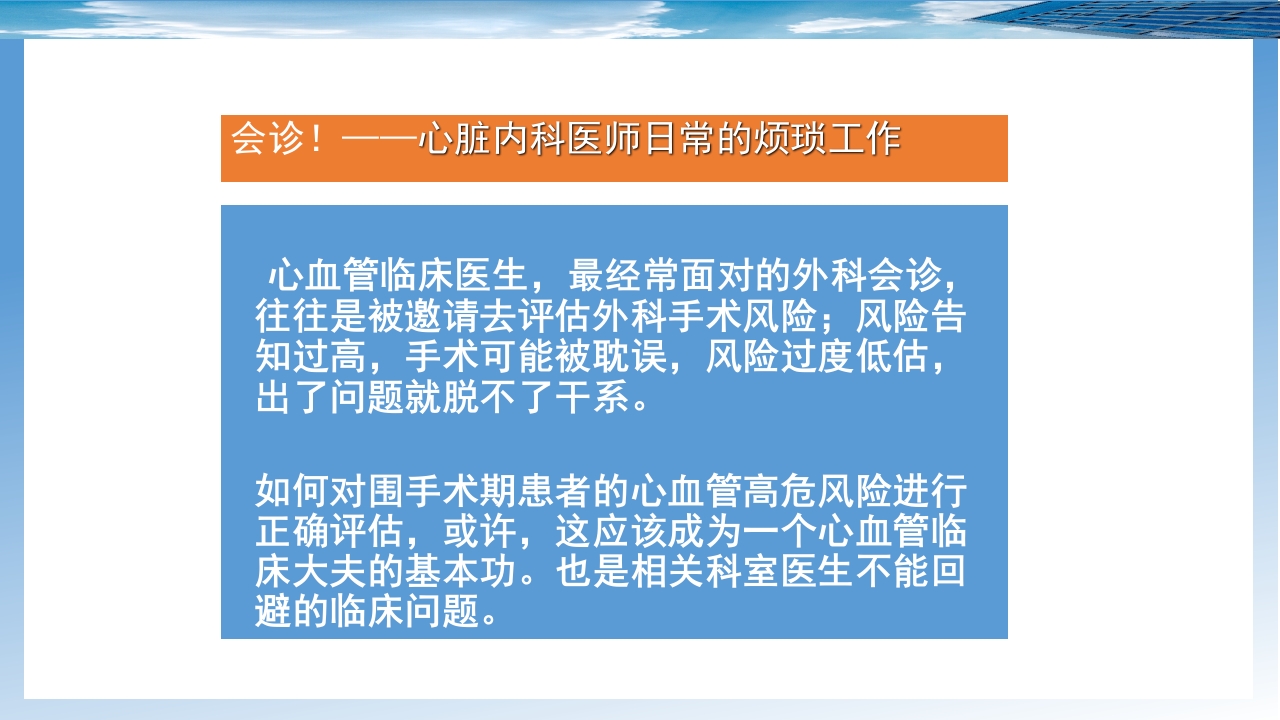 会诊！——心脏内科医师日常的烦琐工作

心血管临床医生，最经常面对的外科会诊，往往是被邀请去评估外科手术风险；风险告知过高，手术可能被耽误，风险过度低估，出了问题就脱不了干系。

如何对围手术期患者的心血管高危风险进行正确评估，或许，这应该成为一个心血管临床大夫的基本功。也是相关科室医生不能回避的临床问题。